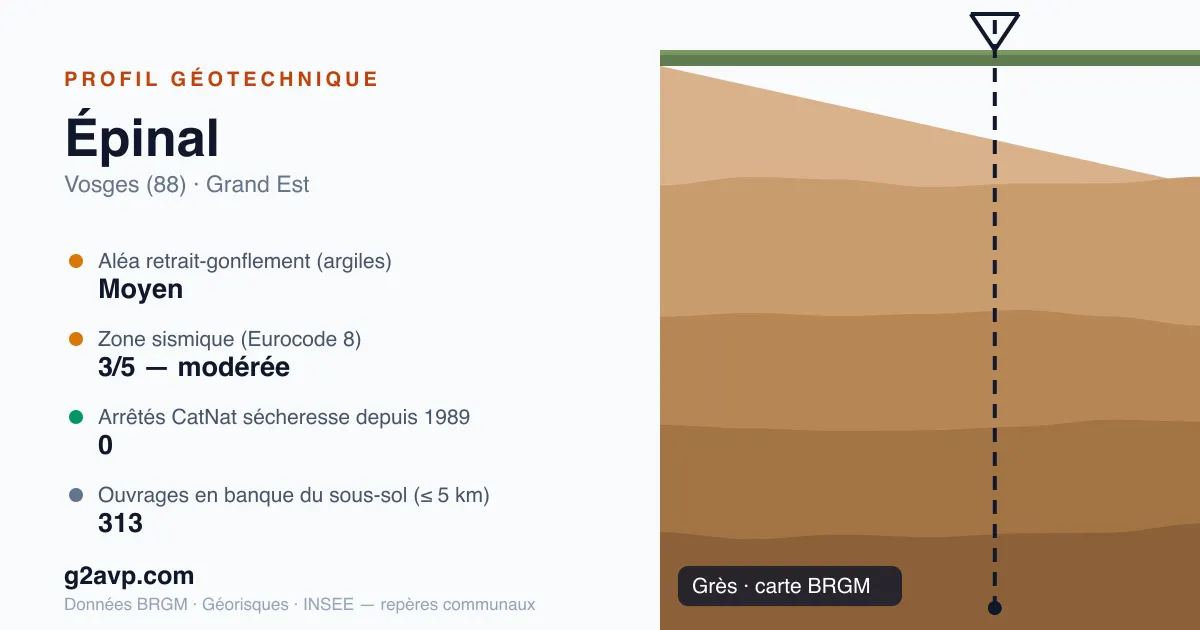 PROFIL GÉOTECHNIQUE

Épinal

Vosges (88) · Grand Est

Aléa retrait-gonflement (argiles)
Moyen

Zone sismique (Eurocode 8)
3/5 — modérée

Arrêtés CatNat sécheresse depuis 1989
0

Ouvrages en banque du sous-sol (≤ 5 km)
313

g2avp.com

Données BRGM · Géorisques · INSEE — repères communaux

Grès · carte BRGM